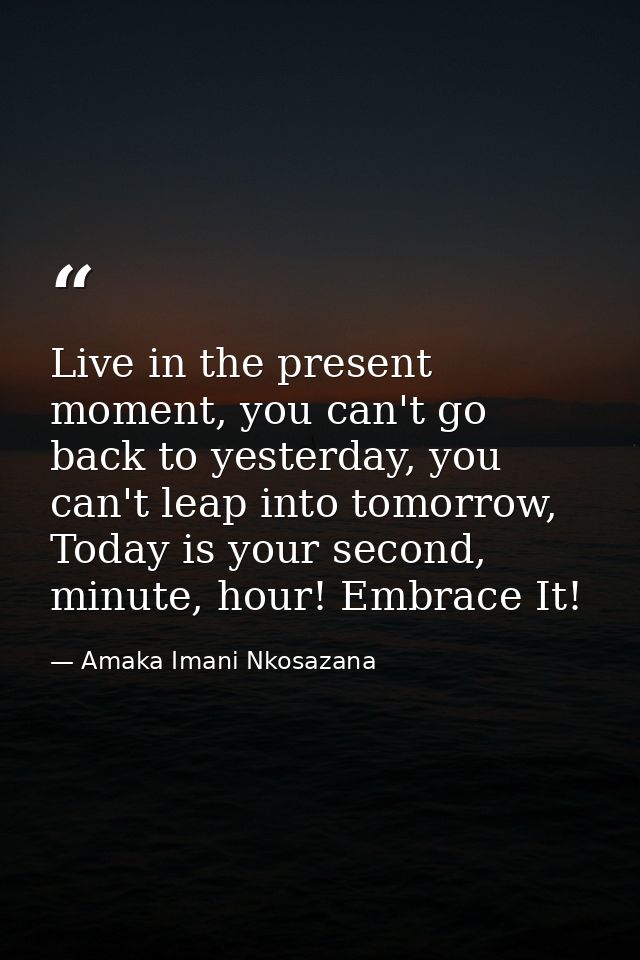 “

Live in the present moment, you can't go back to yesterday, you can't leap into tomorrow, Today is your second, minute, hour! Embrace It!

— Amaka Imani Nkosazana